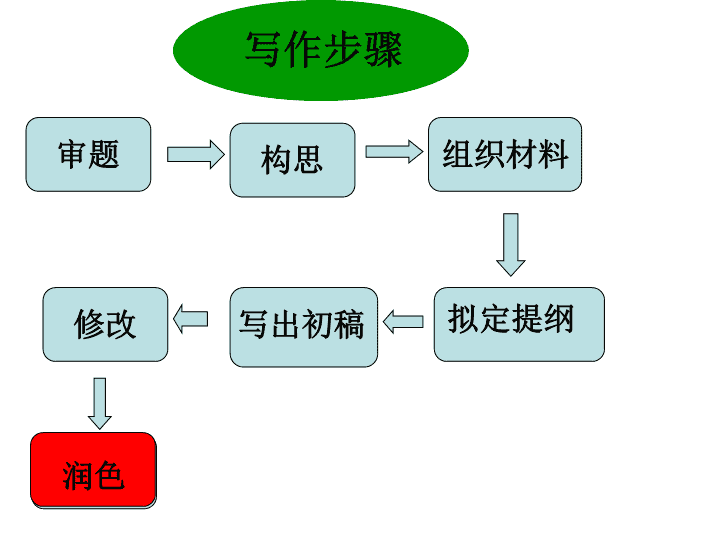 写作步骤

审题

构思

组织材料

拟定提纲

写出初稿

修改

润色